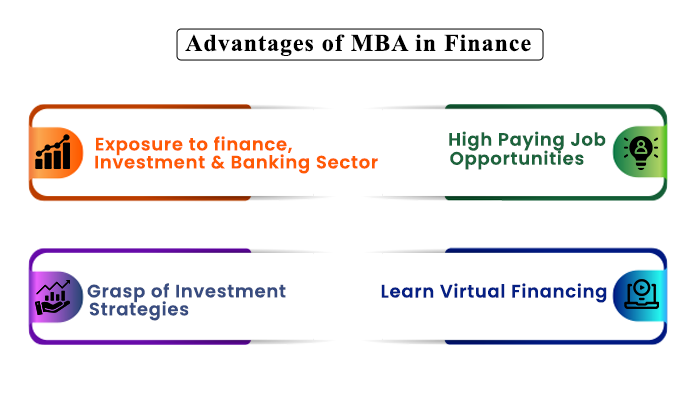 Advantages of MBA in Finance

Exposure to finance, Investment & Banking Sector

High Paying Job Opportunities

Grasp of Investment Strategies

Learn Virtual Financing